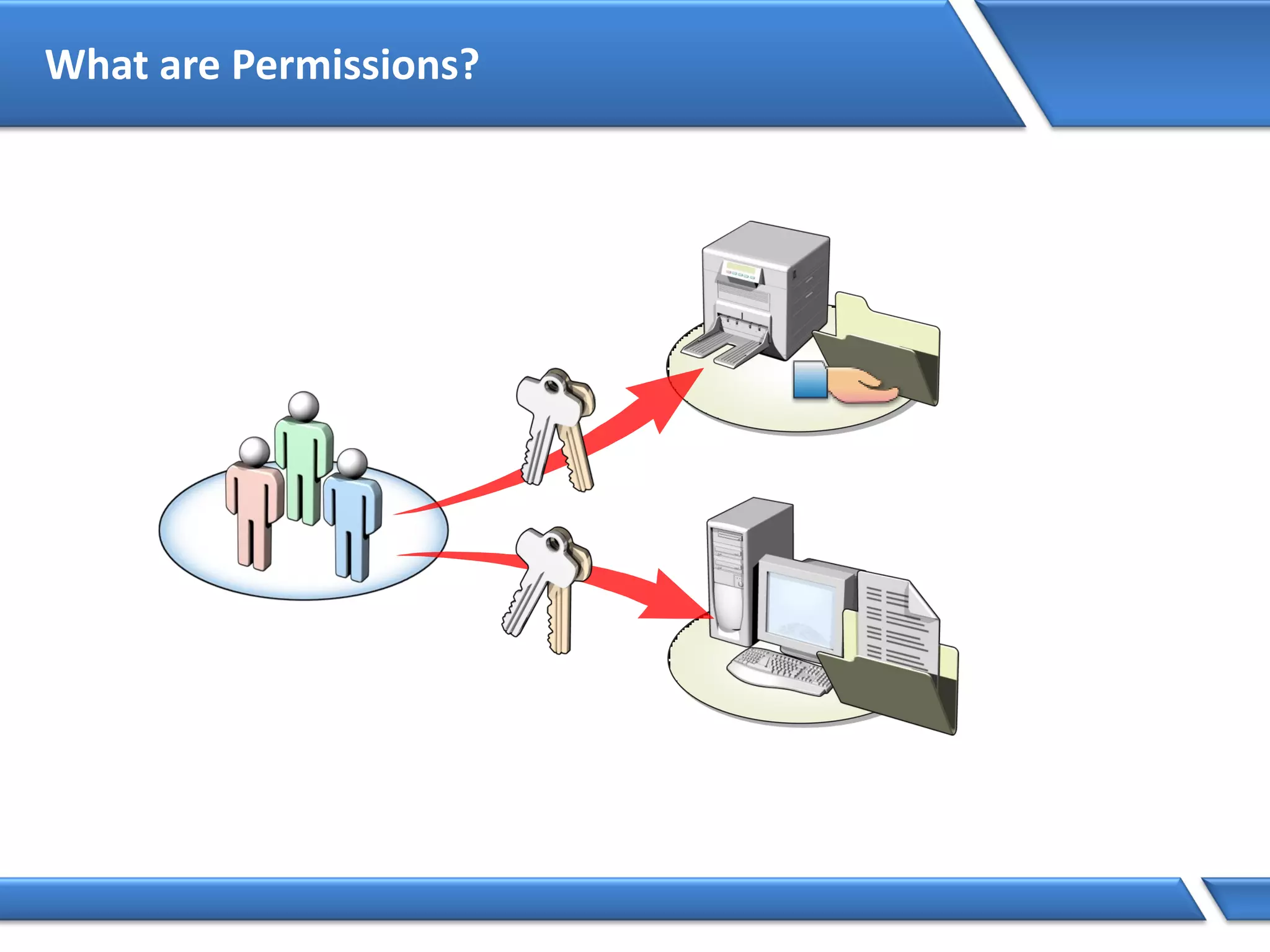 What are Permissions?